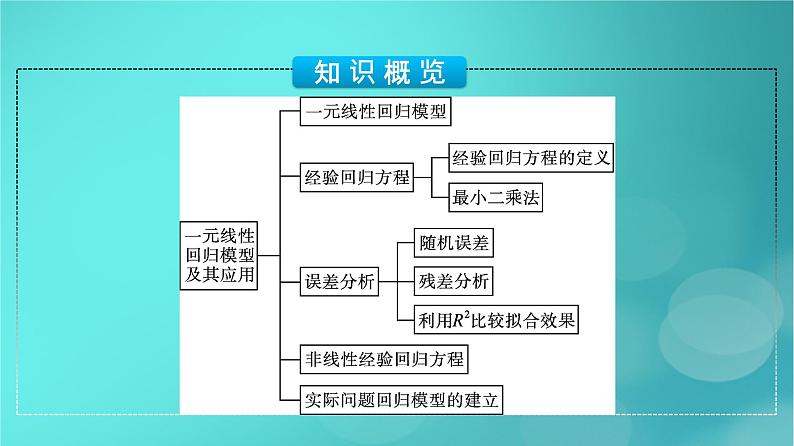 知识概览

一元线性回归模型及其应用

一元线性回归模型

经验回归方程

经验回归方程的定义

最小二乘法

误差分析

随机误差

残差分析

利用$R^2$比较拟合效果

非线性经验回归方程

实际问题回归模型的建立